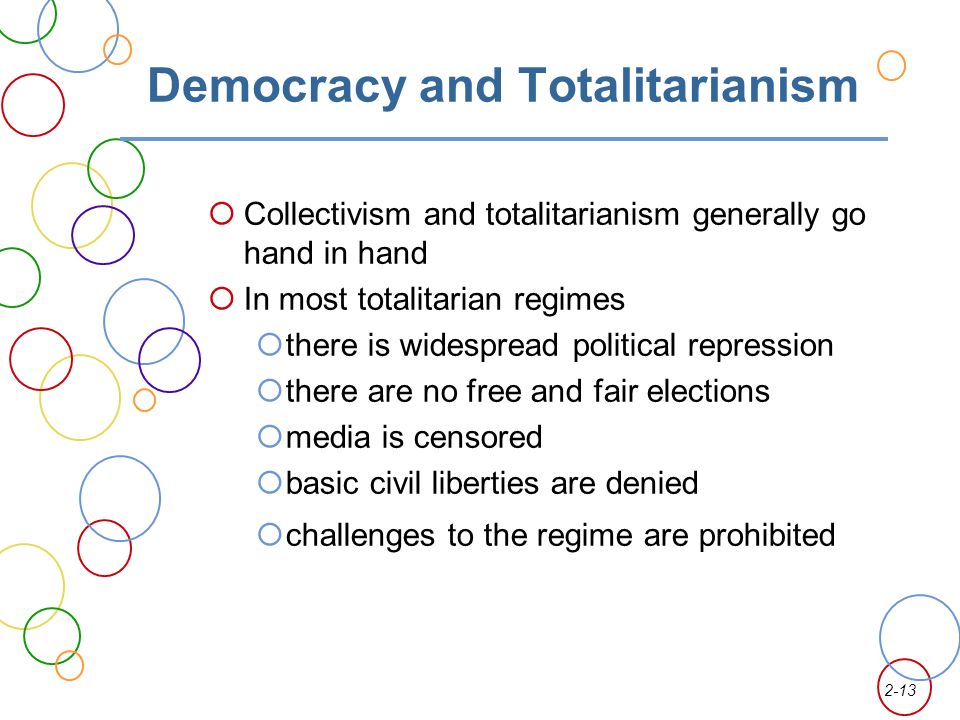 Democracy and Totalitarianism

Collectivism and totalitarianism generally go hand in hand

In most totalitarian regimes

there is widespread political repression

there are no free and fair elections

media is censored

basic civil liberties are denied

challenges to the regime are prohibited

2-13